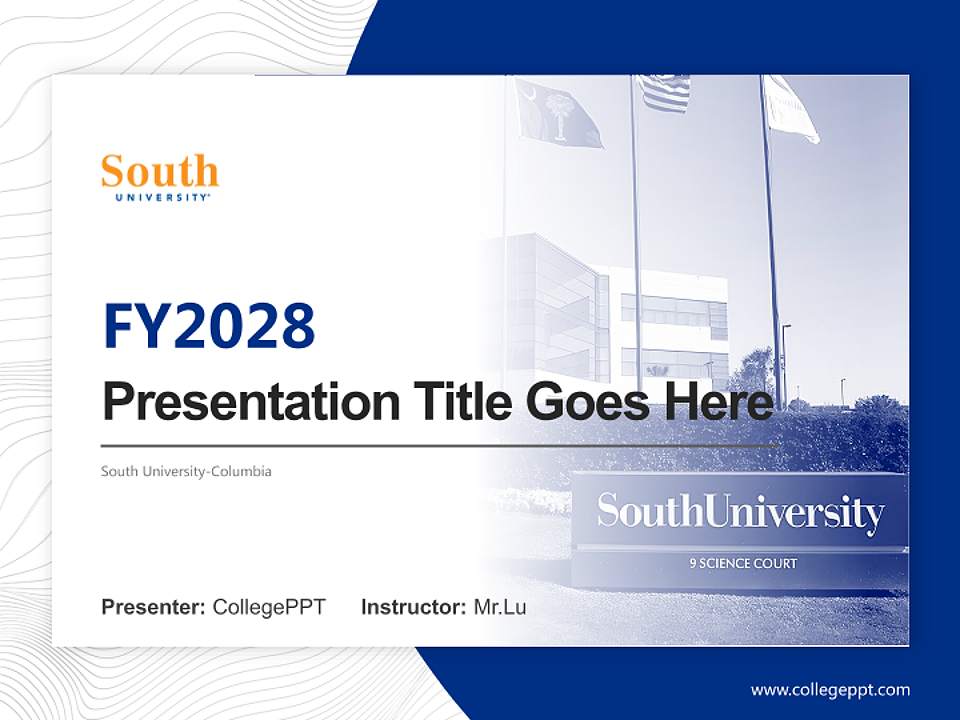 South
UNIVERSITY

FY2028

Presentation Title Goes Here

South University-Columbia

SouthUniversity

9 SCIENCE COURT

Presenter: CollegePPT Instructor: Mr.Lu

www.collegeppt.com